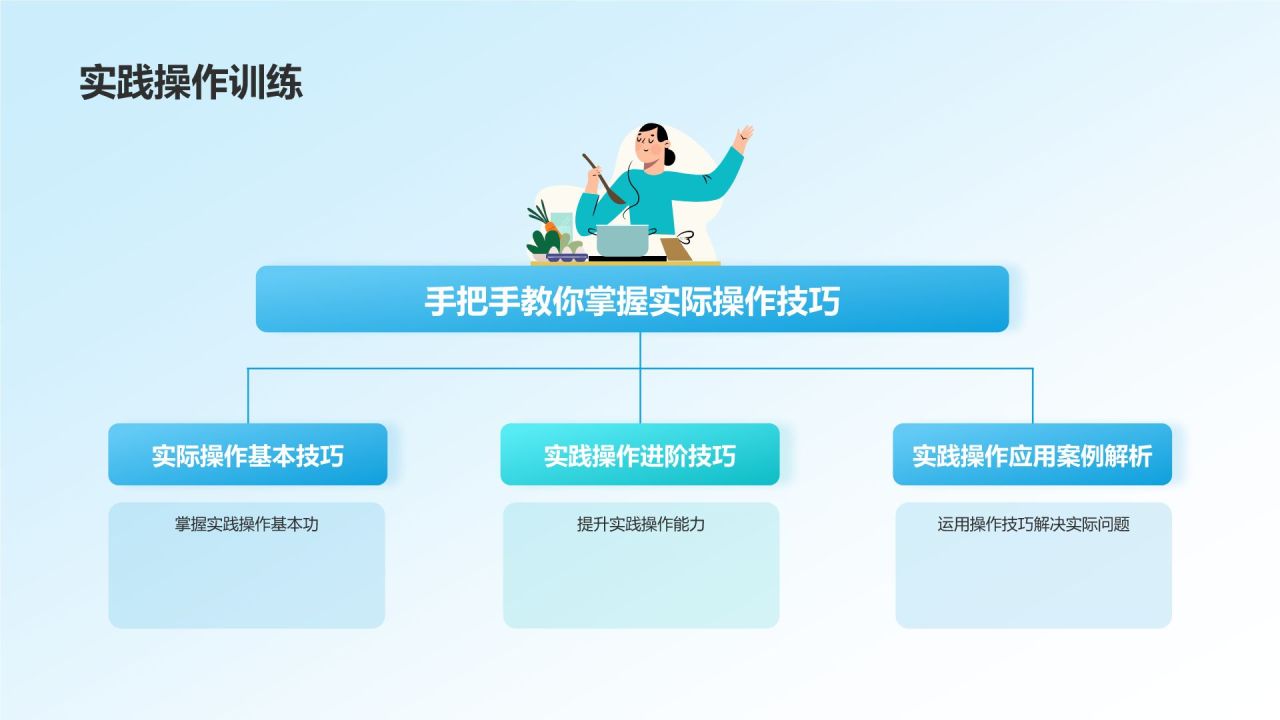 实践操作训练

手把手教你掌握实际操作技巧

实际操作基本技巧

掌握实践操作基本功

实践操作进阶技巧

提升实践操作能力

实践操作应用案例解析

运用操作技巧解决实际问题